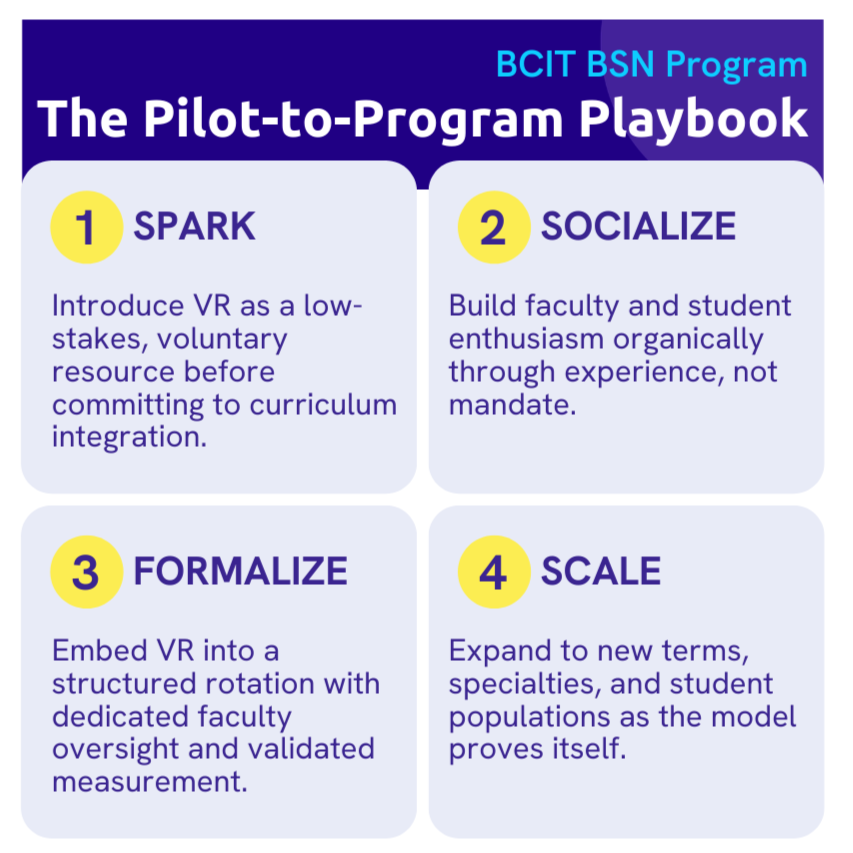 BCIT BSN Program
The Pilot-to-Program Playbook

1 SPARK

Introduce VR as a low-stakes, voluntary resource before committing to curriculum integration.

2 SOCIALIZE

Build faculty and student enthusiasm organically through experience, not mandate.

3 FORMALIZE

Embed VR into a structured rotation with dedicated faculty oversight and validated measurement.

4 SCALE

Expand to new terms, specialties, and student populations as the model proves itself.